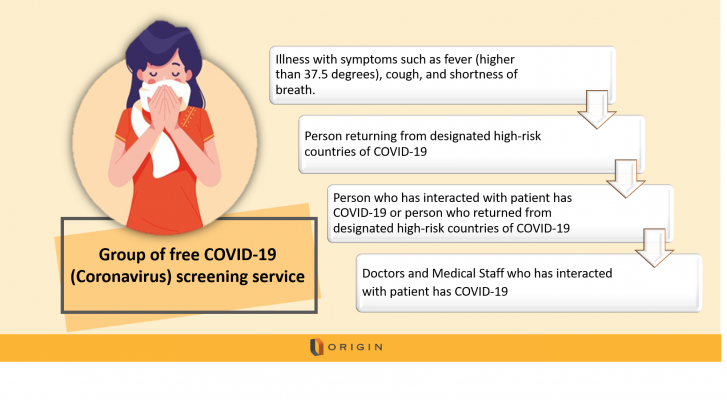 Group of free COVID-19 (Coronavirus) screening service

Illness with symptoms such as fever (higher than 37.5 degrees), cough, and shortness of breath.

Person returning from designated high-risk countries of COVID-19

Person who has interacted with patient has COVID-19 or person who returned from designated high-risk countries of COVID-19

Doctors and Medical Staff who has interacted with patient has COVID-19

ORIGIN